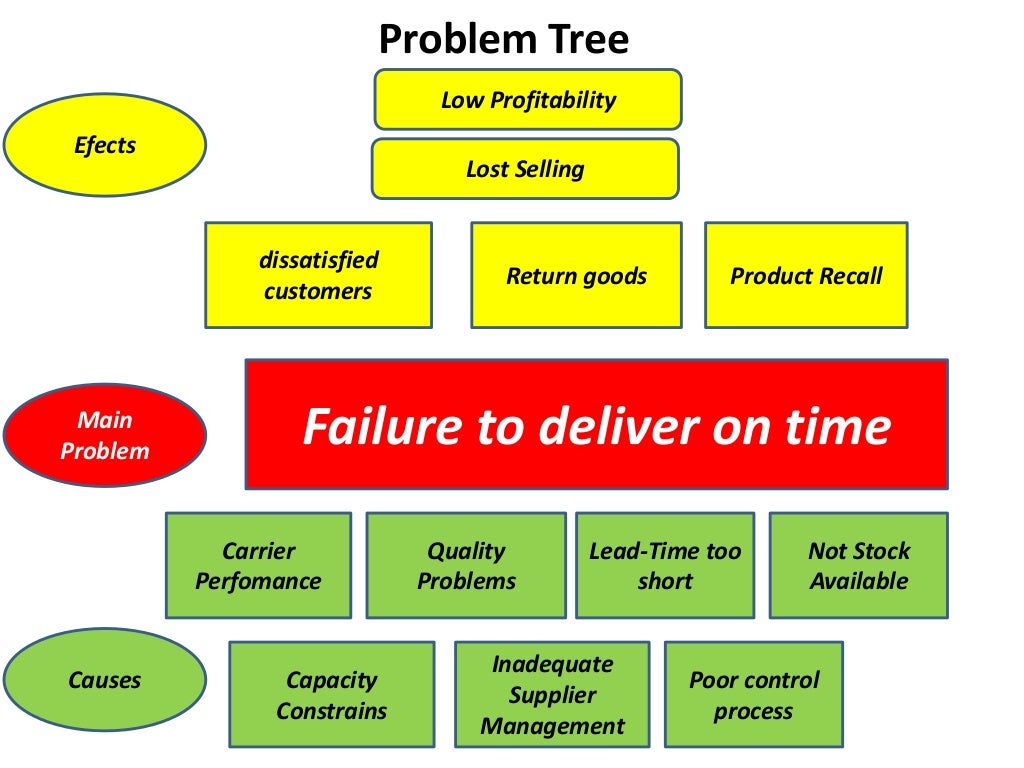 Problem Tree

Efects

Low Profitability

Lost Selling

dissatisfied customers

Return goods

Product Recall

Main Problem

Failure to deliver on time

Carrier Perfomance

Quality Problems

Lead-Time too short

Not Stock Available

Causes

Capacity Constrains

Inadequate Supplier Management

Poor control process